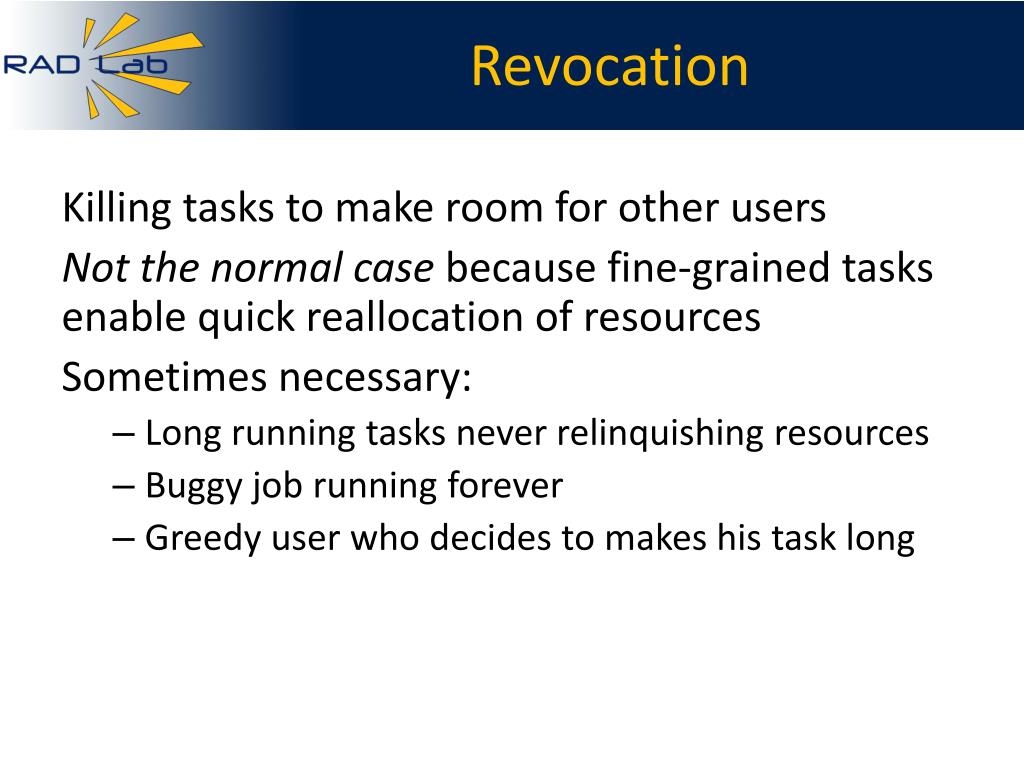 RAD Lab

Revocation

Killing tasks to make room for other users

Not the normal case because fine-grained tasks enable quick reallocation of resources

Sometimes necessary:

– Long running tasks never relinquishing resources
– Buggy job running forever
– Greedy user who decides to makes his task long